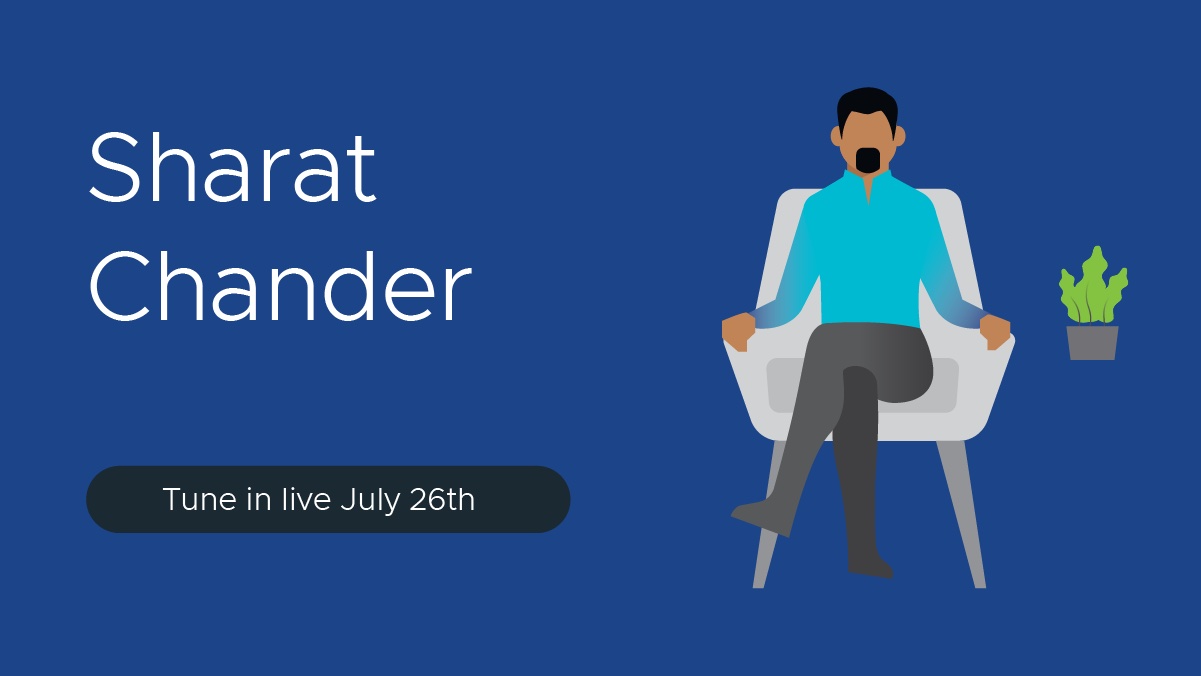 Sharat Chander

Tune in live July 26th